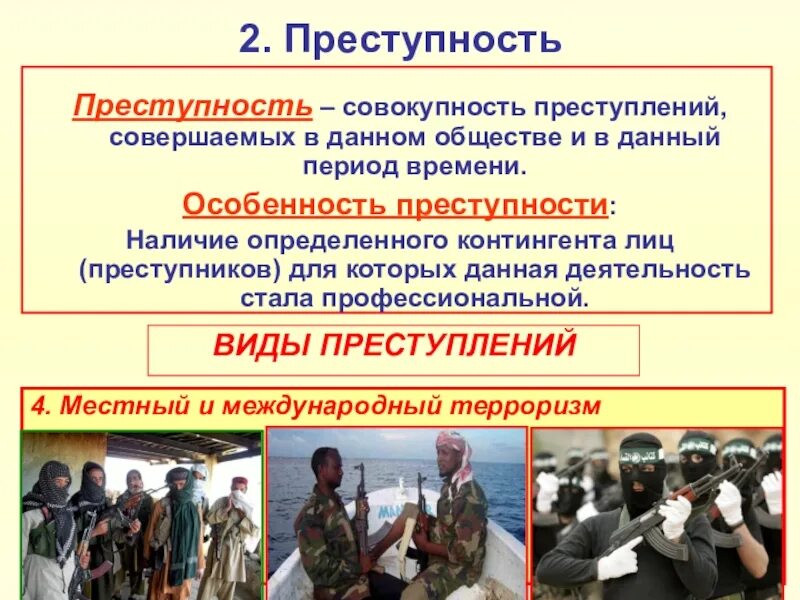 2. Преступность

Преступность – совокупность преступлений, совершаемых в данном обществе и в данный период времени.

Особенность преступности:

Наличие определенного контингента лиц (преступников) для которых данная деятельность стала профессиональной.

ВИДЫ ПРЕСТУПЛЕНИЙ

4. Местный и международный терроризм